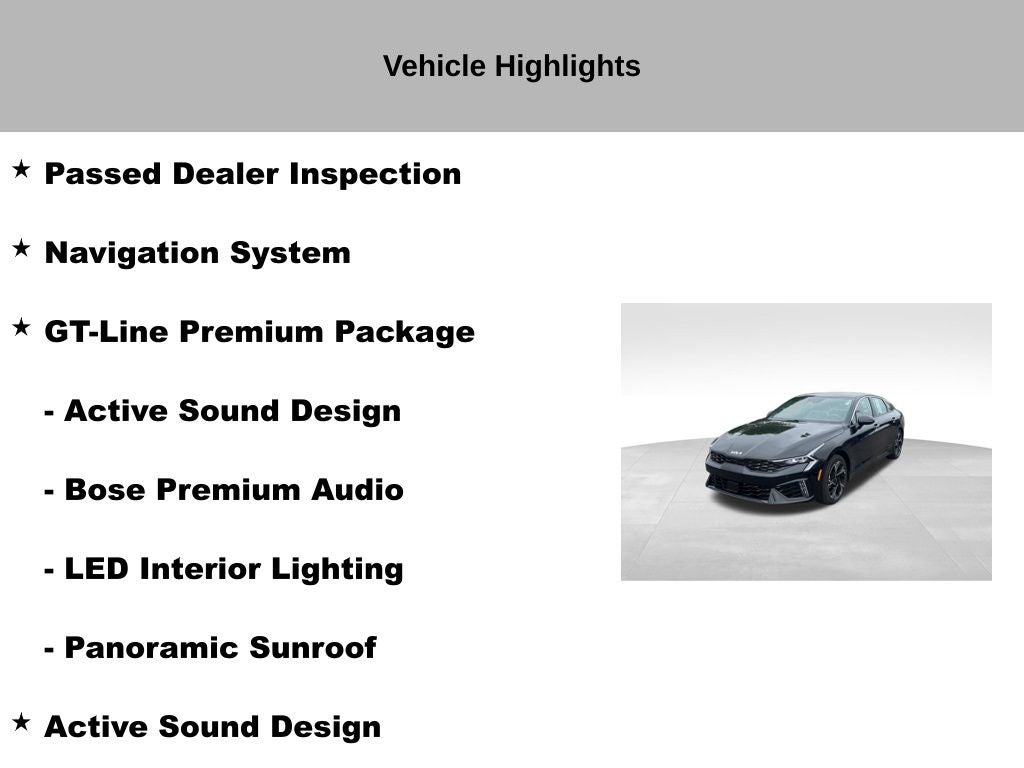 Vehicle Highlights

★ Passed Dealer Inspection

★ Navigation System

★ GT-Line Premium Package

- Active Sound Design

- Bose Premium Audio

- LED Interior Lighting

- Panoramic Sunroof

★ Active Sound Design